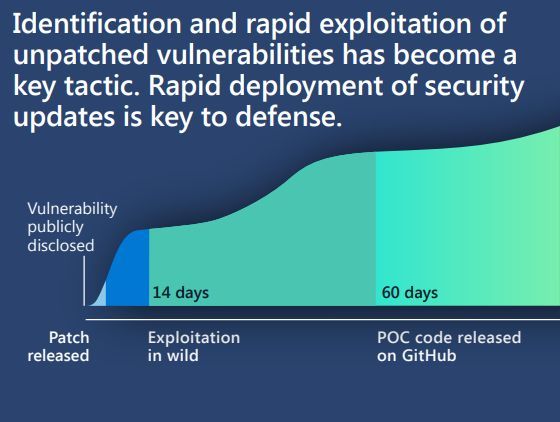 Identification and rapid exploitation of unpatched vulnerabilities has become a key tactic. Rapid deployment of security updates is key to defense.

Vulnerability publicly disclosed

14 days

60 days

Patch released

Exploitation in wild

POC code released on GitHub